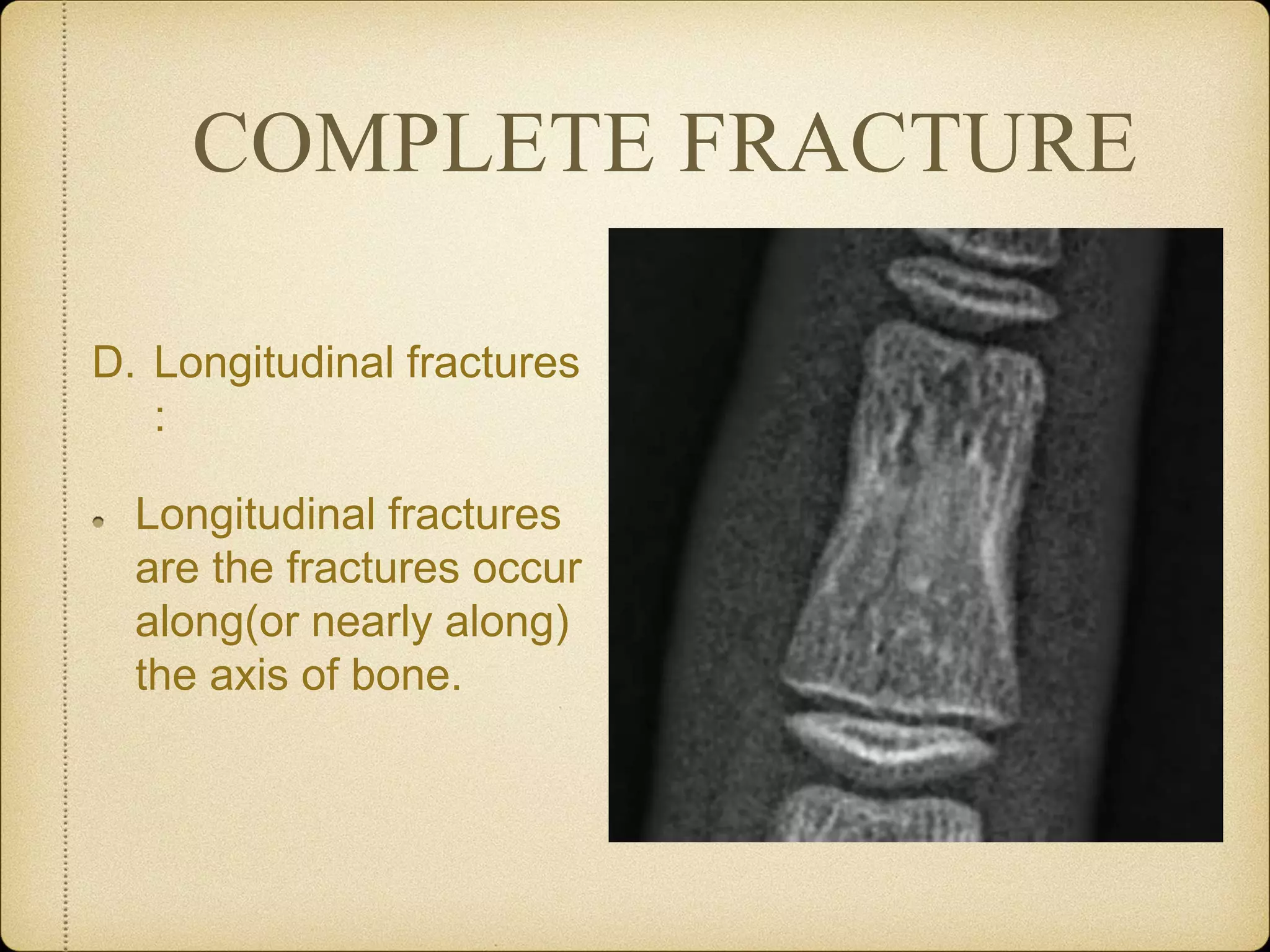 COMPLETE FRACTURE

D. Longitudinal fractures :

• Longitudinal fractures are the fractures occur along(or nearly along) the axis of bone.